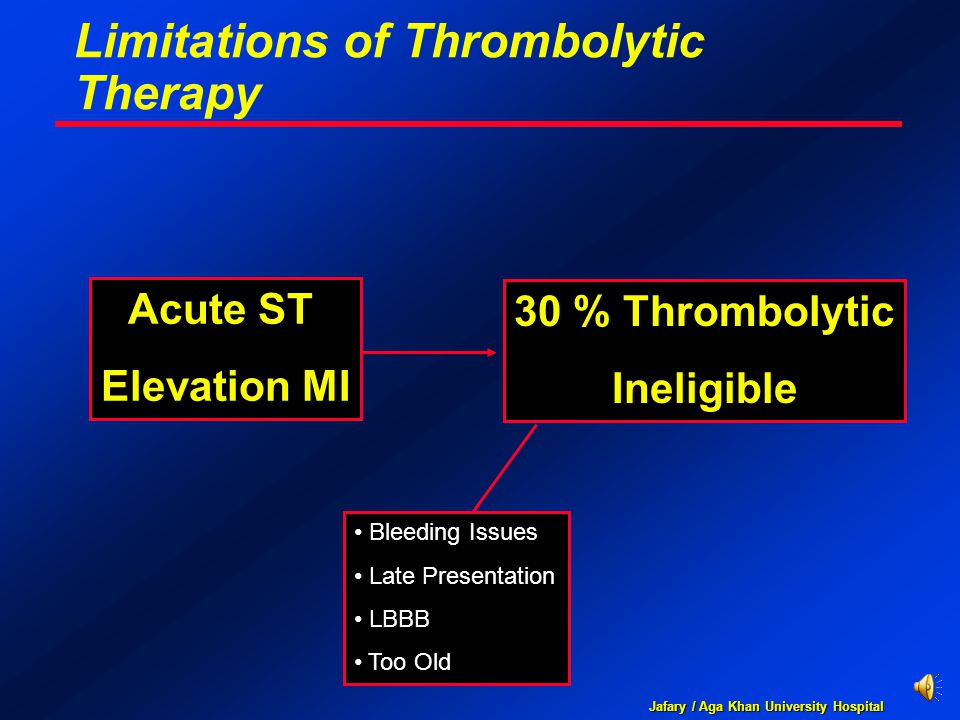 Limitations of Thrombolytic Therapy

Acute ST Elevation MI

30 % Thrombolytic Ineligible

• Bleeding Issues
• Late Presentation
• LBBB
• Too Old

Jafary / Aga Khan University Hospital